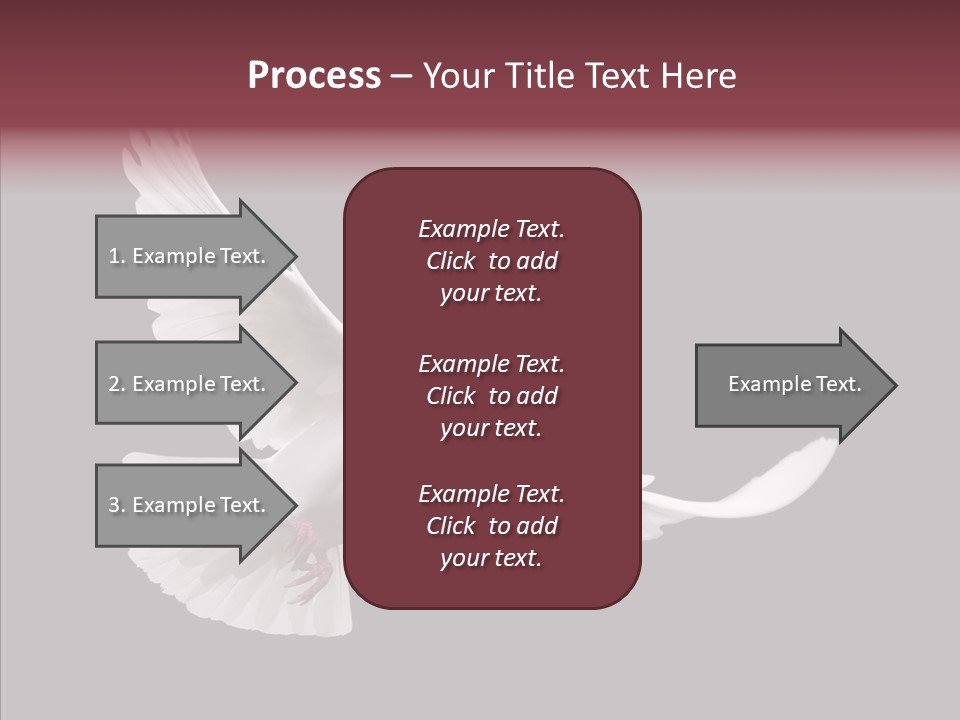 Process – Your Title Text Here

1. Example Text.

2. Example Text.

3. Example Text.

Example Text. Click to add your text.

Example Text. Click to add your text.

Example Text. Click to add your text.

Example Text.